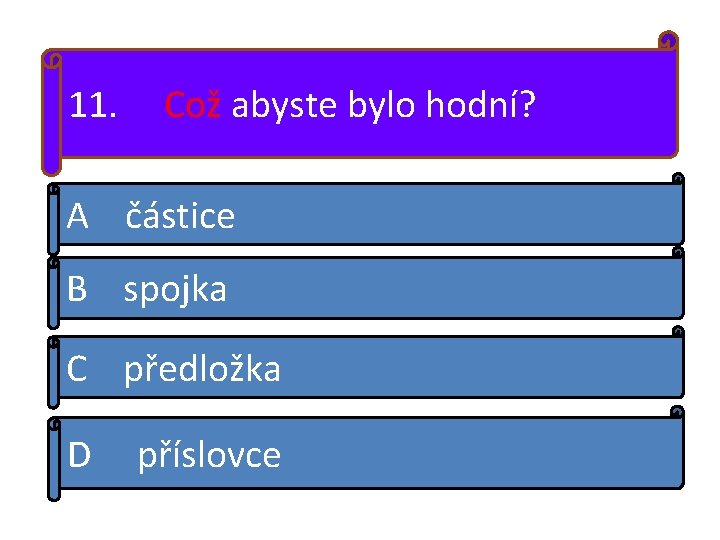 11. Což abyste bylo hodní?

A částice

B spojka

C předložka

D příslovce